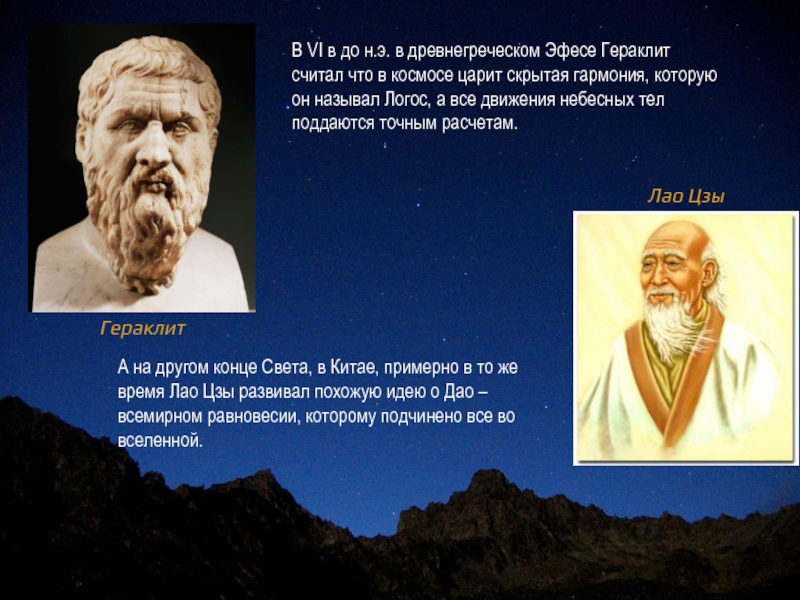 В VI в до н.э. в древнегреческом Эфесе Гераклит считал что в космосе царит скрытая гармония, которую он называл Логос, а все движения небесных тел поддаются точным расчетам.

Лао Цзы

Гераклит

А на другом конце Света, в Китае, примерно в то же время Лао Цзы развивал похожую идею о Дао – всемирном равновесии, которому подчинено все во вселенной.